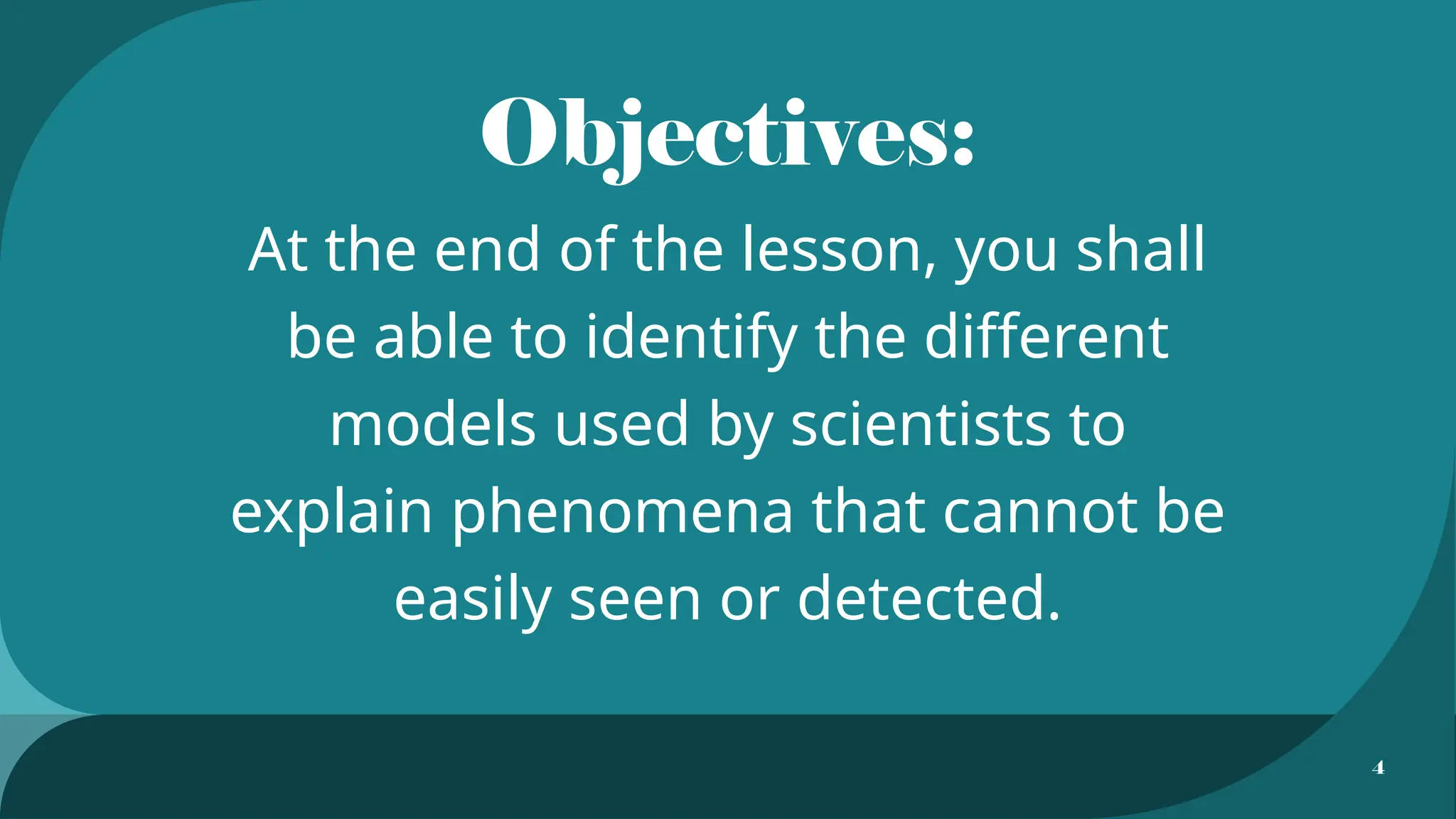 Objectives:

At the end of the lesson, you shall be able to identify the different models used by scientists to explain phenomena that cannot be easily seen or detected.

4